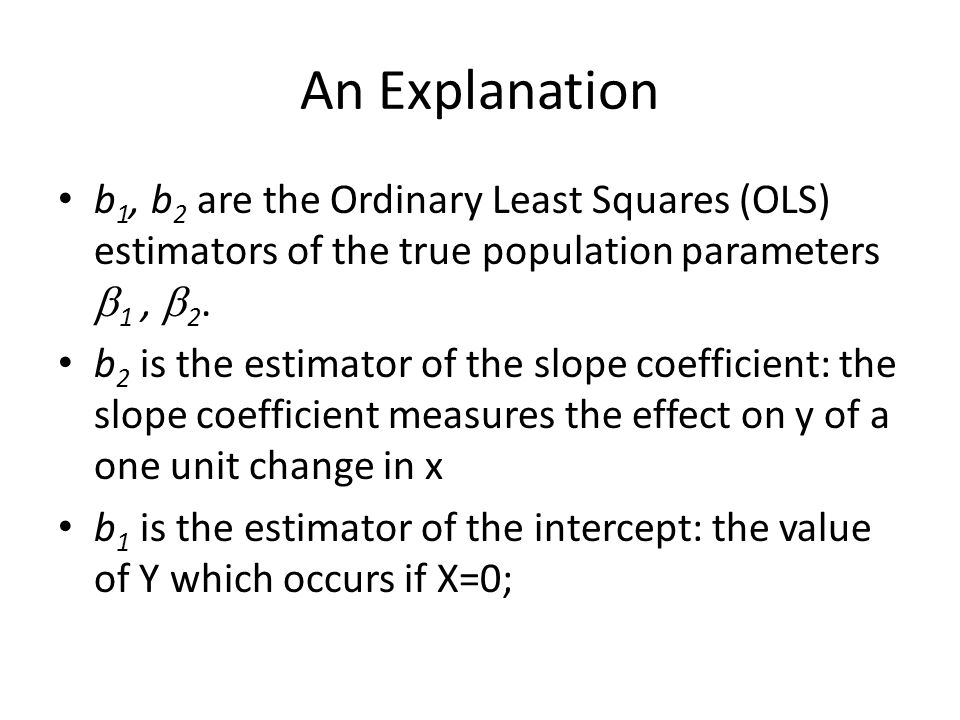 An Explanation

• $b_1$, $b_2$ are the Ordinary Least Squares (OLS) estimators of the true population parameters $\beta_1$ , $\beta_2$.

• $b_2$ is the estimator of the slope coefficient: the slope coefficient measures the effect on y of a one unit change in x

• $b_1$ is the estimator of the intercept: the value of Y which occurs if X=0;